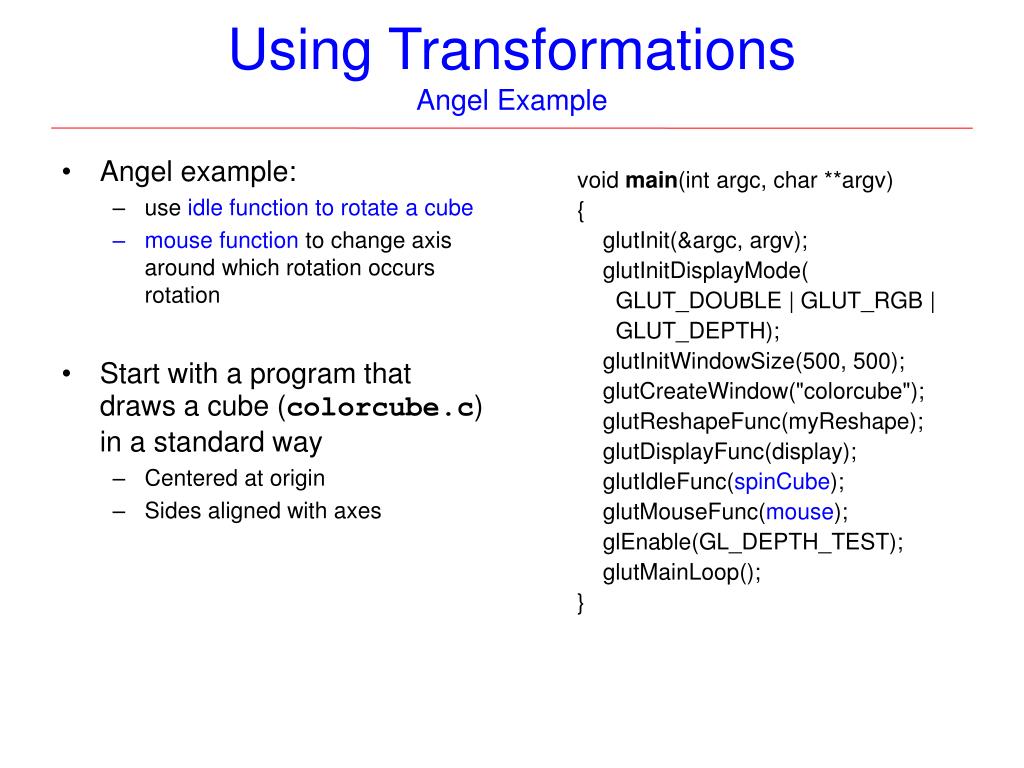 Using Transformations
Angel Example

• Angel example:
– use idle function to rotate a cube
– mouse function to change axis around which rotation occurs rotation

• Start with a program that draws a cube (colorcube.c) in a standard way
– Centered at origin
– Sides aligned with axes

void main(int argc, char **argv)
{
glutInit(&argc, argv);
glutInitDisplayMode(
GLUT_DOUBLE | GLUT_RGB |
GLUT_DEPTH);
glutInitWindowSize(500, 500);
glutCreateWindow("colorcube");
glutReshapeFunc(myReshape);
glutDisplayFunc(display);
glutIdleFunc(spinCube);
glutMouseFunc(mouse);
glEnable(GL_DEPTH_TEST);
glutMainLoop();
}